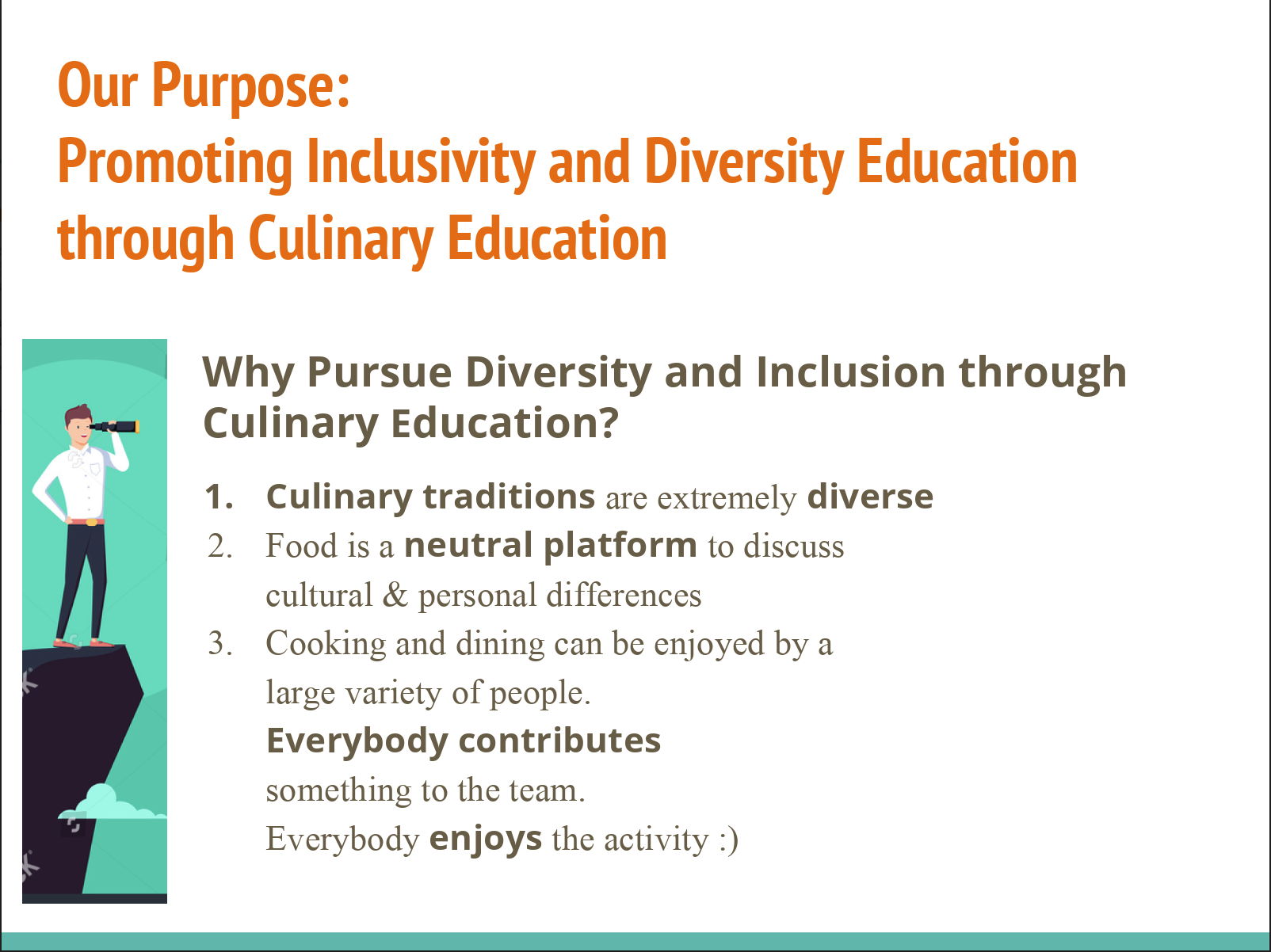 Our Purpose:
Promoting Inclusivity and Diversity Education through Culinary Education

Why Pursue Diversity and Inclusion through Culinary Education?

1. Culinary traditions are extremely diverse
2. Food is a neutral platform to discuss cultural & personal differences
3. Cooking and dining can be enjoyed by a large variety of people.
Everybody contributes something to the team.
Everybody enjoys the activity :)